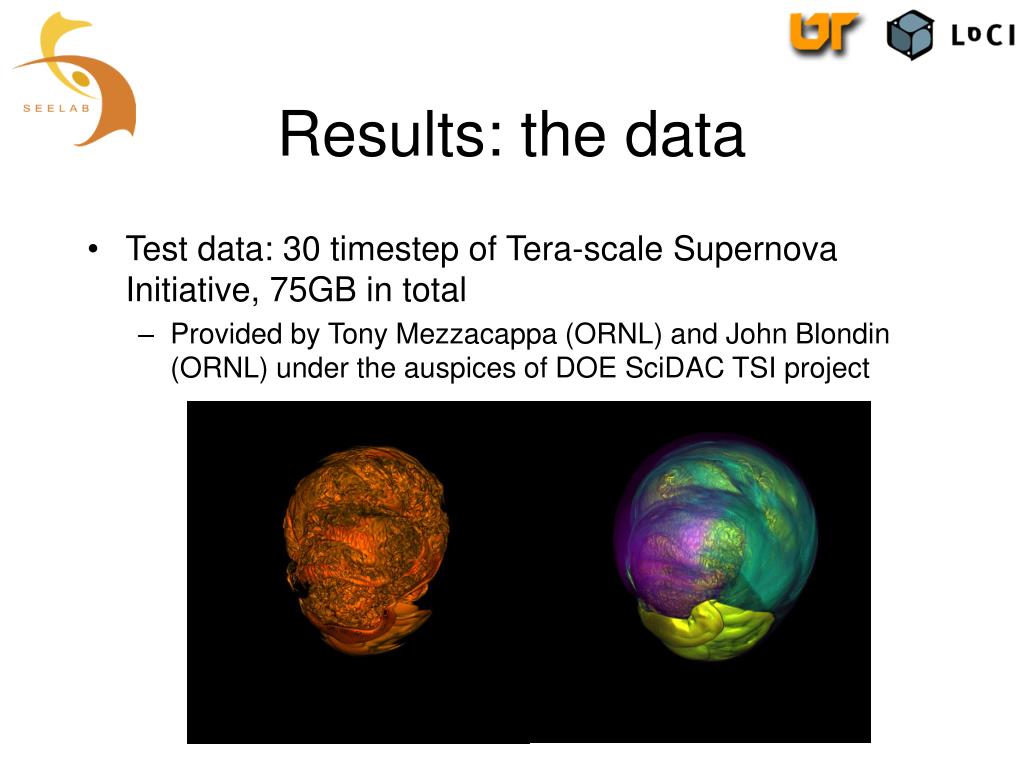 SEELAB

UT

LoCI

Results: the data

• Test data: 30 timestep of Tera-scale Supernova Initiative, 75GB in total
– Provided by Tony Mezzacappa (ORNL) and John Blondin (ORNL) under the auspices of DOE SciDAC TSI project